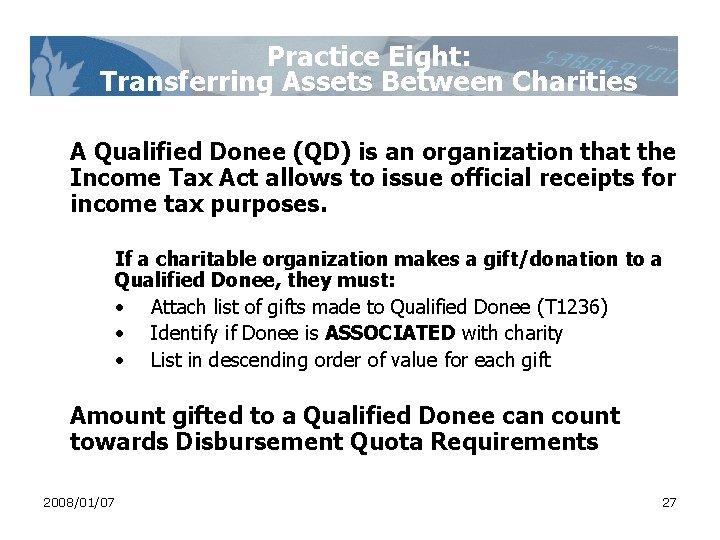 Practice Eight:
Transferring Assets Between Charities

A Qualified Donee (QD) is an organization that the Income Tax Act allows to issue official receipts for income tax purposes.

If a charitable organization makes a gift/donation to a Qualified Donee, they must:

• Attach list of gifts made to Qualified Donee (T1236)
• Identify if Donee is ASSOCIATED with charity
• List in descending order of value for each gift

Amount gifted to a Qualified Donee can count towards Disbursement Quota Requirements

2008/01/07

27